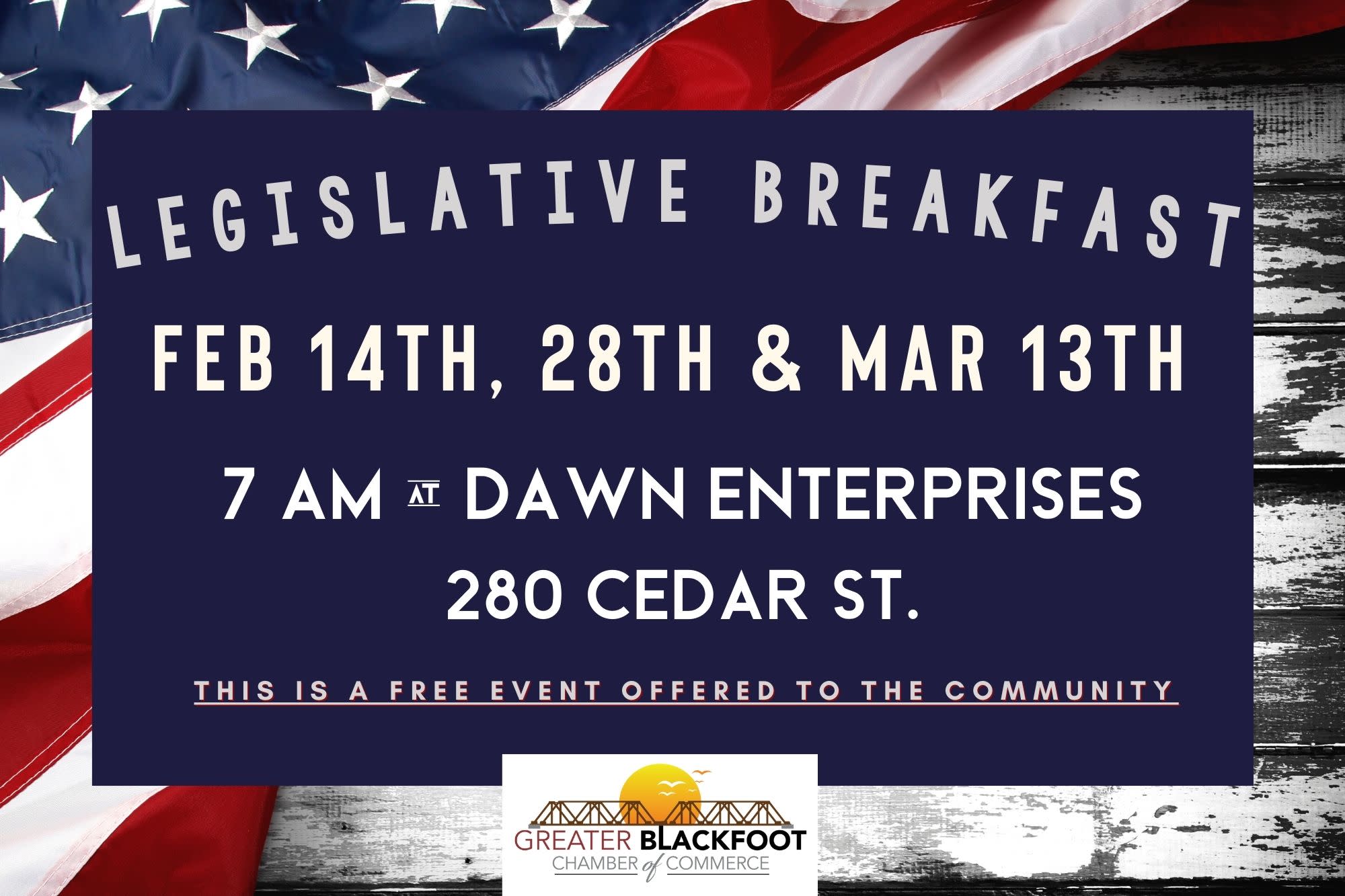 LEGISLATIVE BREAKFAST

FEB 14TH, 28TH & MAR 13TH

7 AM AT DAWN ENTERPRISES
280 CEDAR ST.

THIS IS A FREE EVENT OFFERED TO THE COMMUNITY

GREATER BLACKFOOT
CHAMBER of COMMERCE